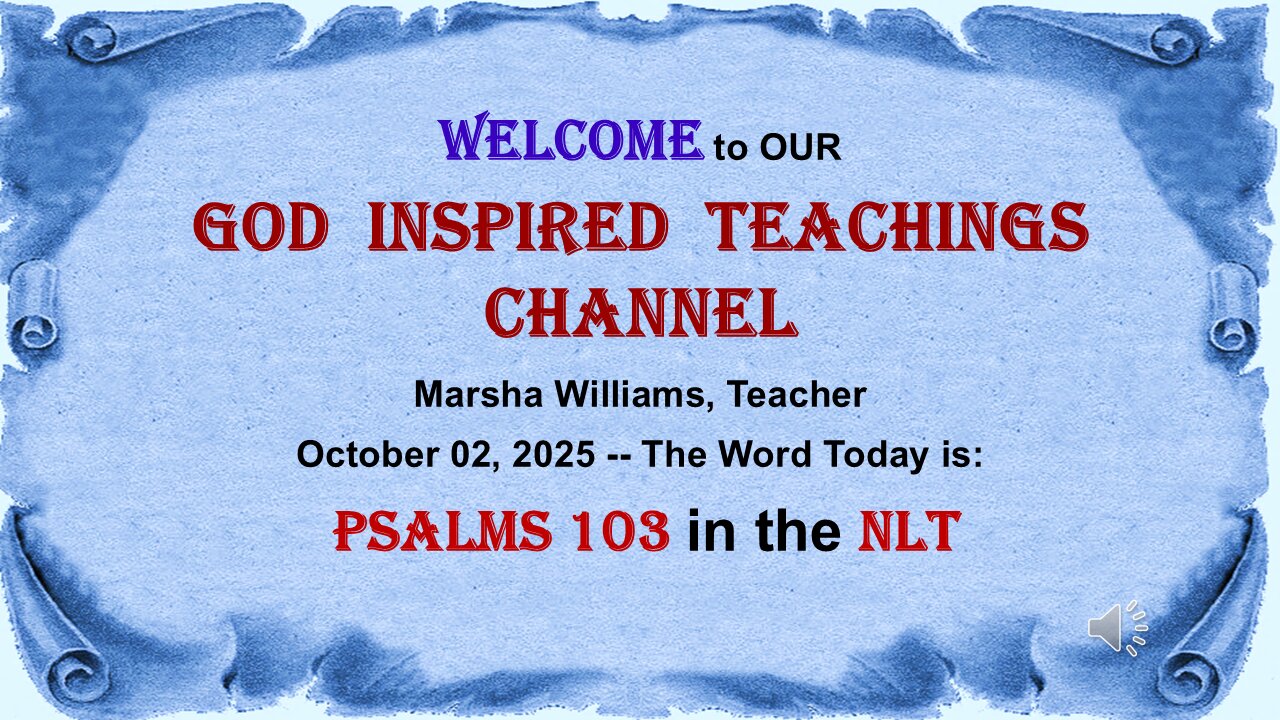 WELCOME to OUR

GOD INSPIRED TEACHINGS CHANNEL

Marsha Williams, Teacher

October 02, 2025 -- The Word Today is:

PSALMS 103 in the NLT